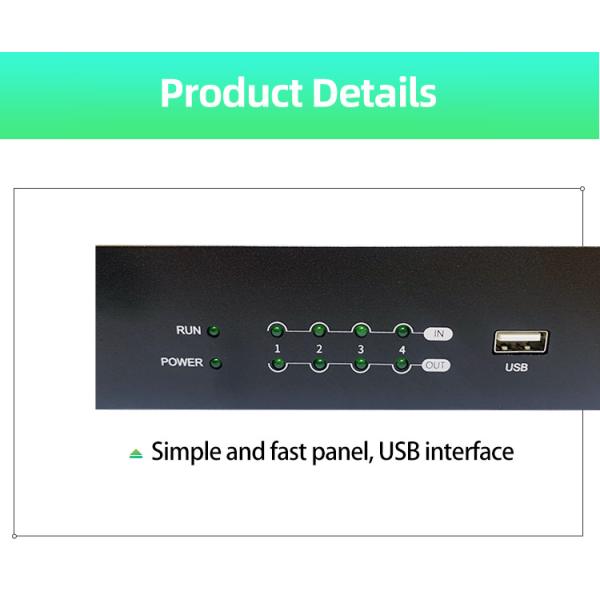 Product Details

RUN
POWER
IN
1
2
3
4
OUT
USB

Simple and fast panel, USB interface